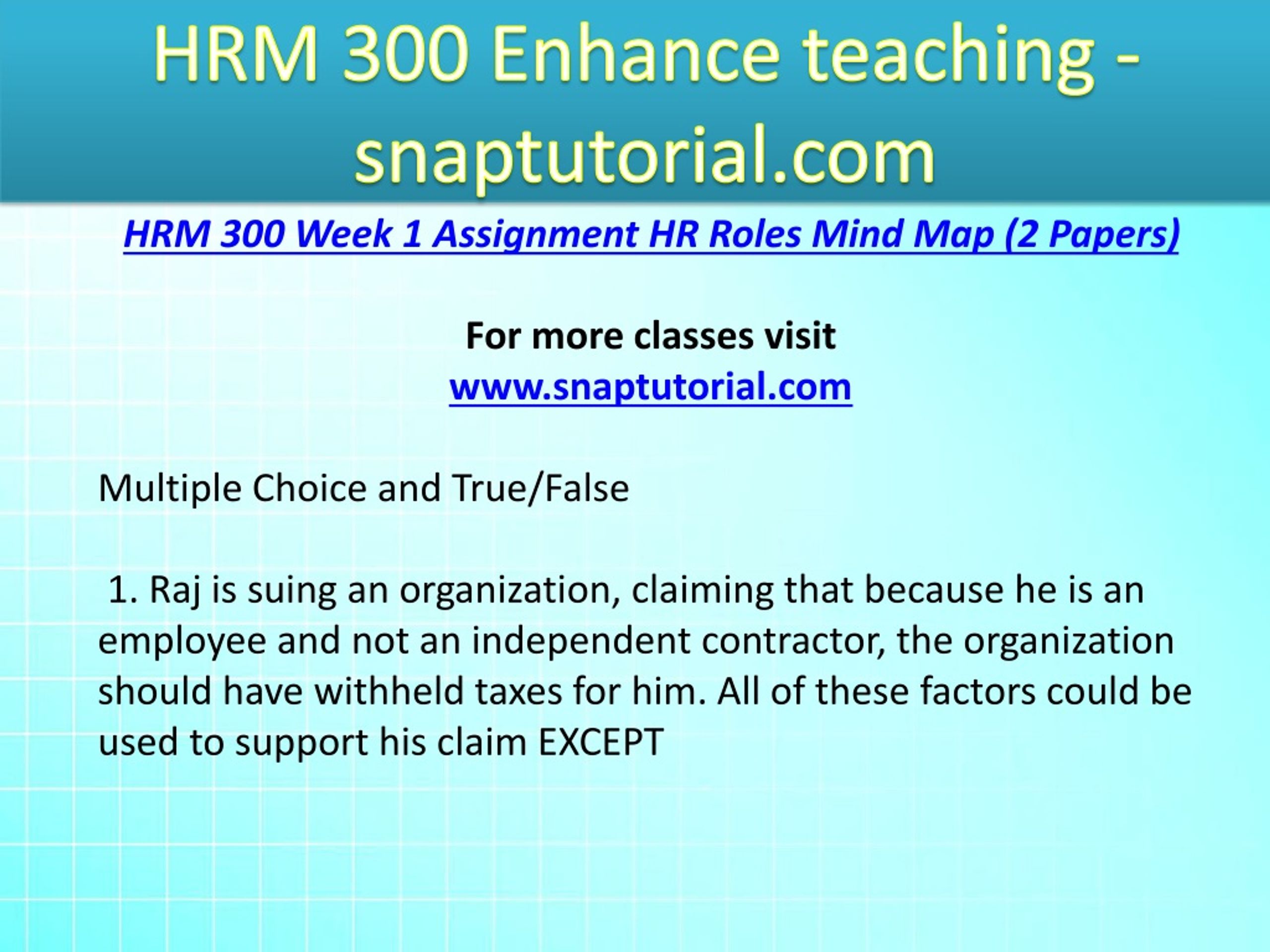 HRM 300 Enhance teaching - snaptutorial.com

HRM 300 Week 1 Assignment HR Roles Mind Map (2 Papers)

For more classes visit
www.snaptutorial.com

Multiple Choice and True/False

1. Raj is suing an organization, claiming that because he is an employee and not an independent contractor, the organization should have withheld taxes for him. All of these factors could be used to support his claim EXCEPT